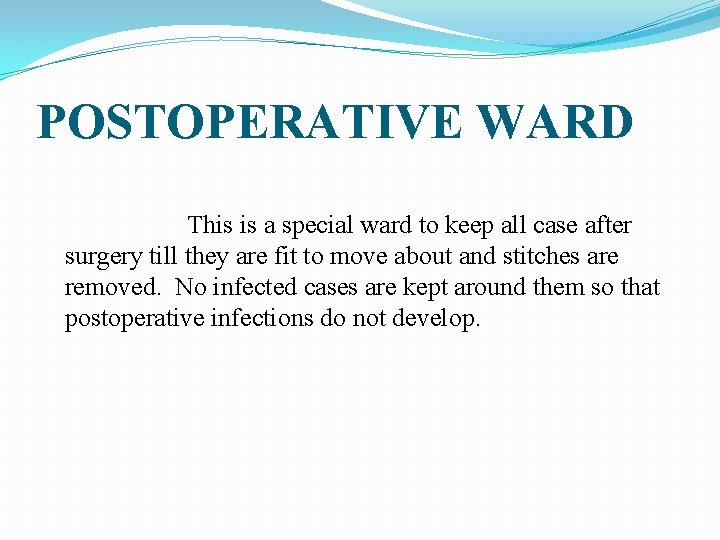 POSTOPERATIVE WARD

This is a special ward to keep all case after surgery till they are fit to move about and stitches are removed. No infected cases are kept around them so that postoperative infections do not develop.